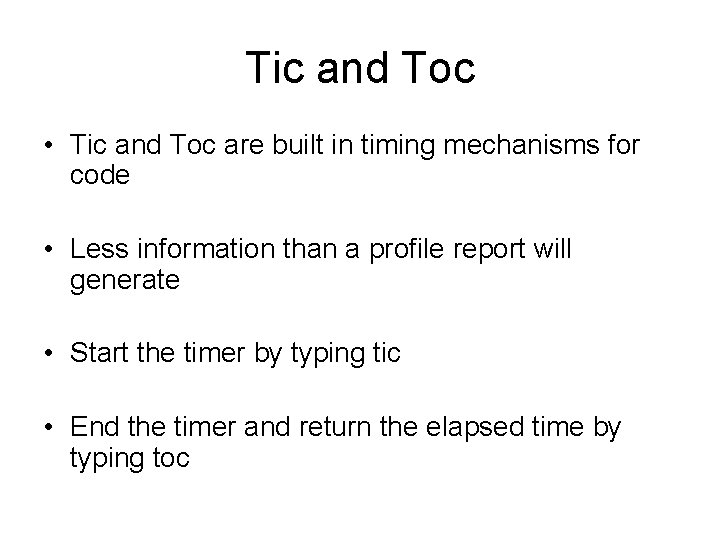 Tic and Toc

• Tic and Toc are built in timing mechanisms for code

• Less information than a profile report will generate

• Start the timer by typing tic

• End the timer and return the elapsed time by typing toc